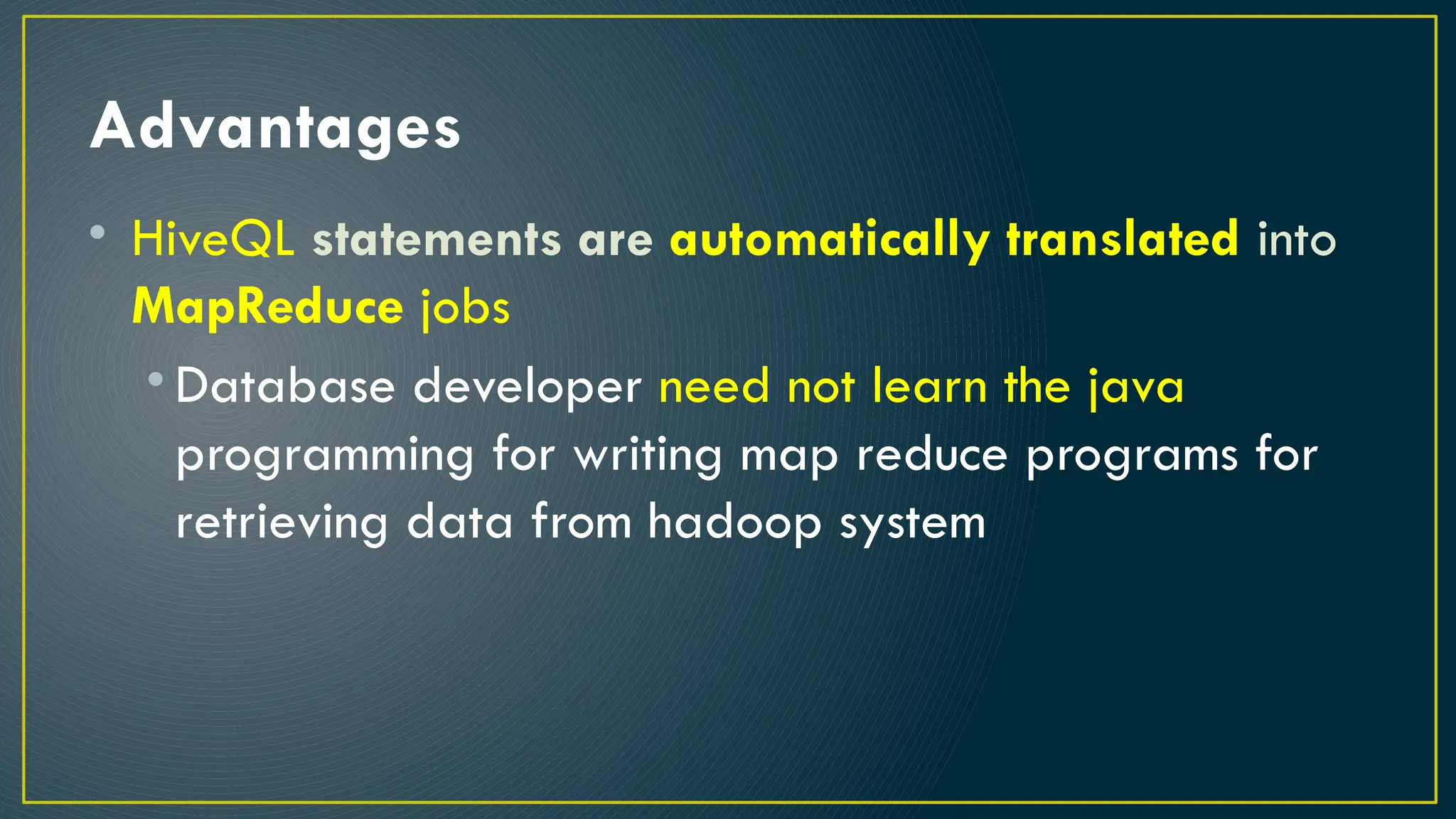 Advantages

• HiveQL statements are automatically translated into MapReduce jobs
  • Database developer need not learn the java programming for writing map reduce programs for retrieving data from hadoop system